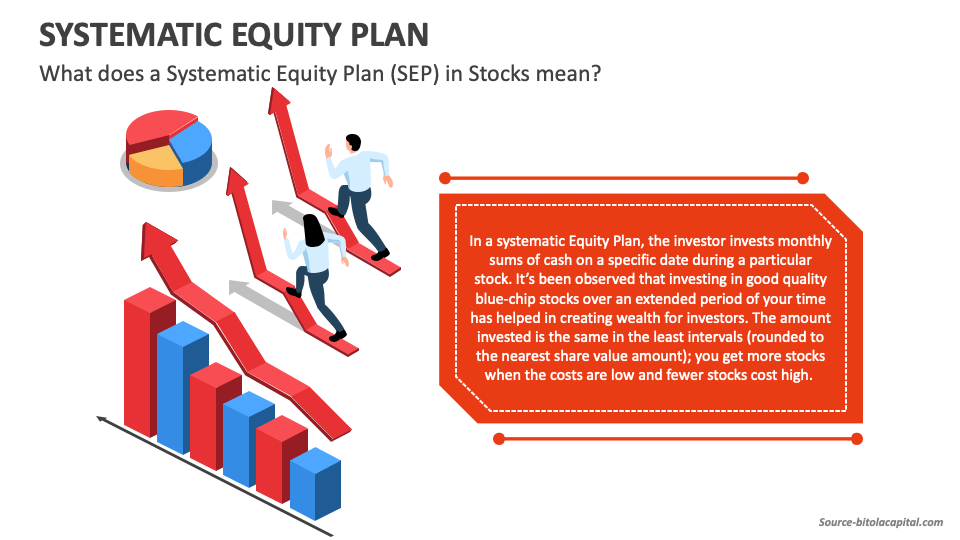 SYSTEMATIC EQUITY PLAN

What does a Systematic Equity Plan (SEP) in Stocks mean?

In a systematic Equity Plan, the investor invests monthly sums of cash on a specific date during a particular stock. It's been observed that investing in good quality blue-chip stocks over an extended period of your time has helped in creating wealth for investors. The amount invested is the same in the least intervals (rounded to the nearest share value amount); you get more stocks when the costs are low and fewer stocks cost high.

Source-bitolacapital.com